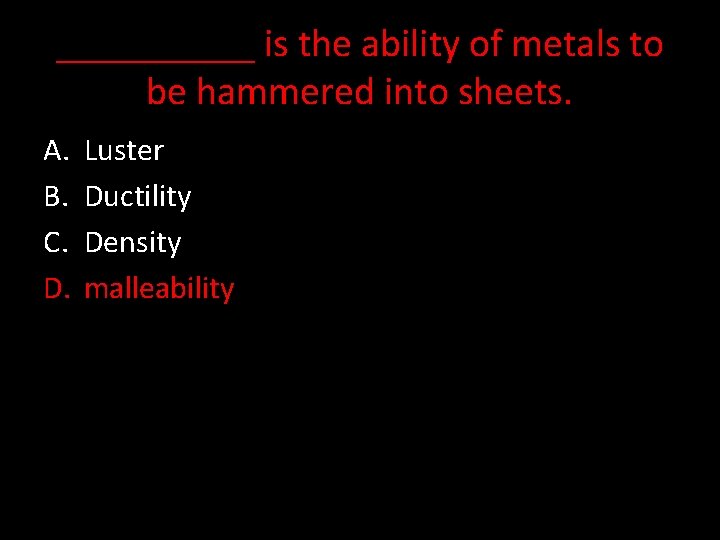 __________ is the ability of metals to be hammered into sheets.

A. Luster
B. Ductility
C. Density
D. malleability